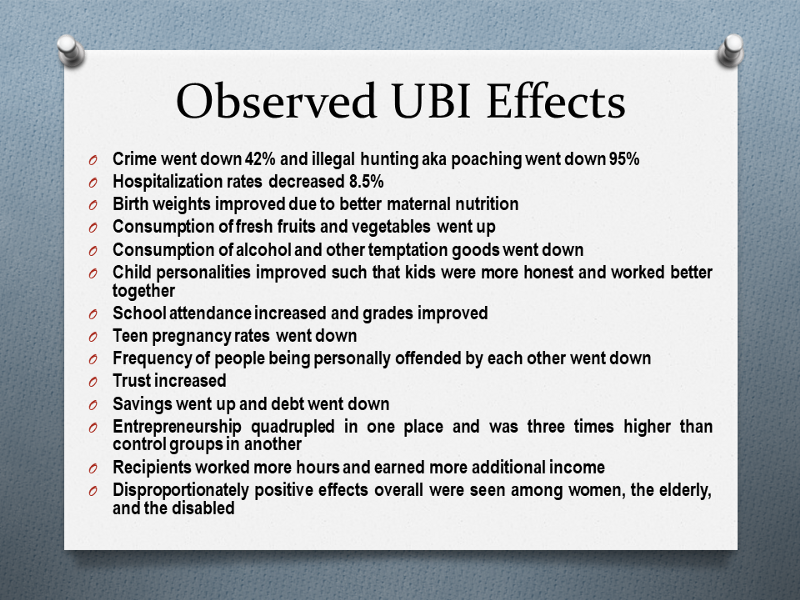 Observed UBI Effects

O Crime went down 42% and illegal hunting aka poaching went down 95%
O Hospitalization rates decreased 8.5%
O Birth weights improved due to better maternal nutrition
O Consumption of fresh fruits and vegetables went up
O Consumption of alcohol and other temptation goods went down
O Child personalities improved such that kids were more honest and worked better together
O School attendance increased and grades improved
O Teen pregnancy rates went down
O Frequency of people being personally offended by each other went down
O Trust increased
O Savings went up and debt went down
O Entrepreneurship quadrupled in one place and was three times higher than control groups in another
O Recipients worked more hours and earned more additional income
O Disproportionately positive effects overall were seen among women, the elderly, and the disabled